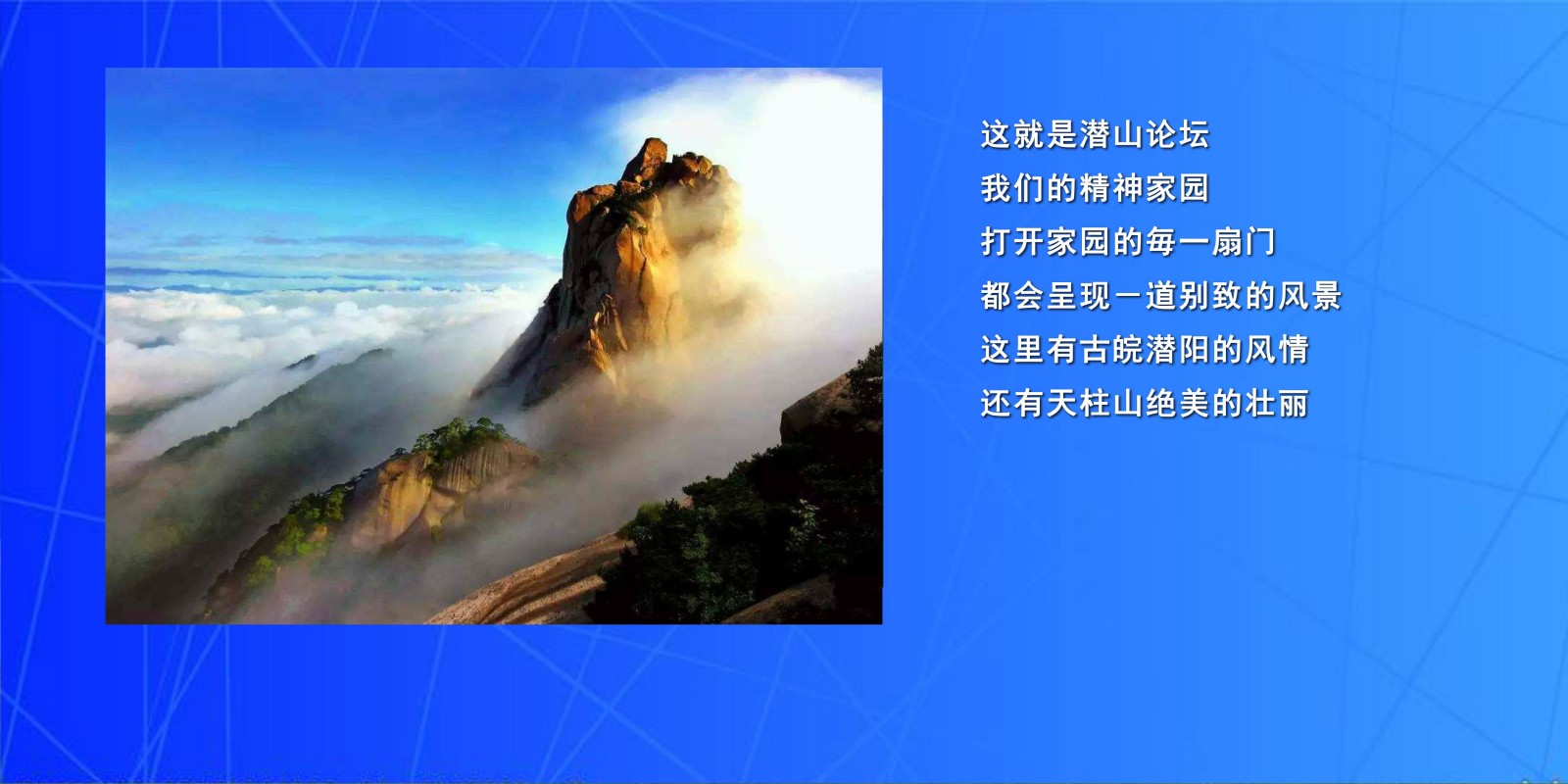 这就是潜山论坛
我们的精神家园
打开家园的每一扇门
都会呈现一道别致的风景
这里有古皖潜阳的风情
还有天柱山绝美的壮丽